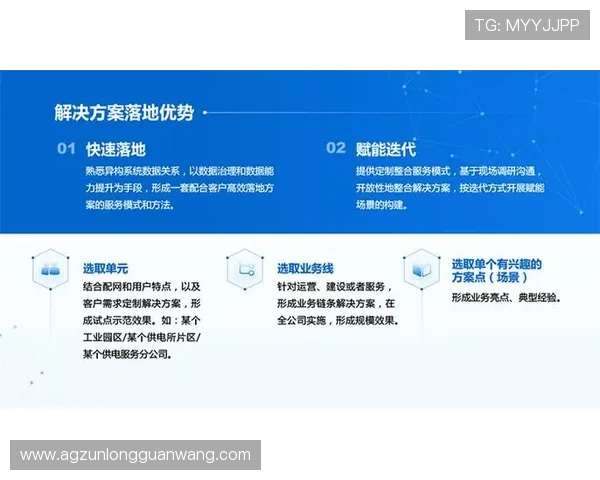 TG: MYYJJPP

解决方案落地优势

01 快速落地

熟悉异构系统数据关系，以数据治理和数据能力提升为手段，形成一套配合客户高效落地方案的服务模式和方法。

02 赋能迭代

提供定制整合服务模式，基于现场调研沟通，开放性地整合解决方案，按迭代方式开展赋能场景的构建。

选取单元

结合配网和用户特点，以及客户需求定制解决方案，形成试点示范效果。如：某个工业园区/某个供电所片区/某个供电服务分公司。

选取业务线

针对运营、建设或者服务，形成业务链条解决方案，在全公司实施，形成规模效果。

选取单个有兴趣的方案点（场景）

形成业务亮点、典型经验。

www.agzunlongguanwang.com